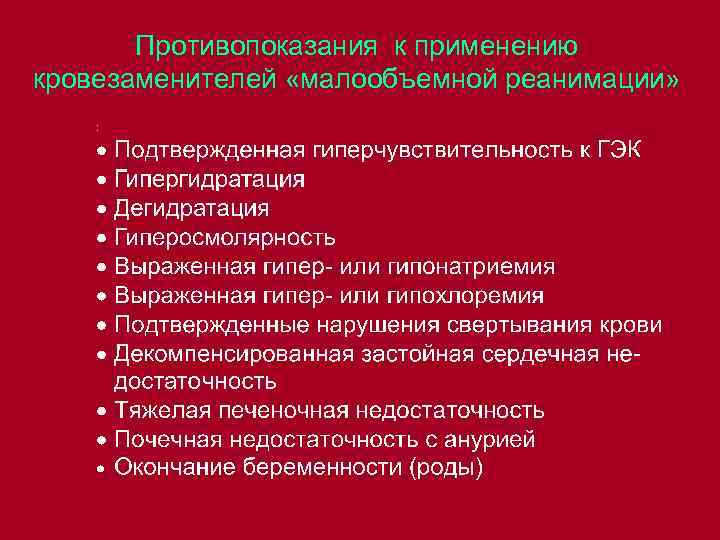 Противопоказания к применению кровезаменителей «малообъемной реанимации»

:

• Подтвержденная гиперчувствительность к ГЭК
• Гипергидратация
• Дегидратация
• Гиперосмолярность
• Выраженная гипер- или гипонатриемия
• Выраженная гипер- или гипохлоремия
• Подтвержденные нарушения свертывания крови
• Декомпенсированная застойная сердечная недостаточность
• Тяжелая печеночная недостаточность
• Почечная недостаточность с анурией
• Окончание беременности (роды)